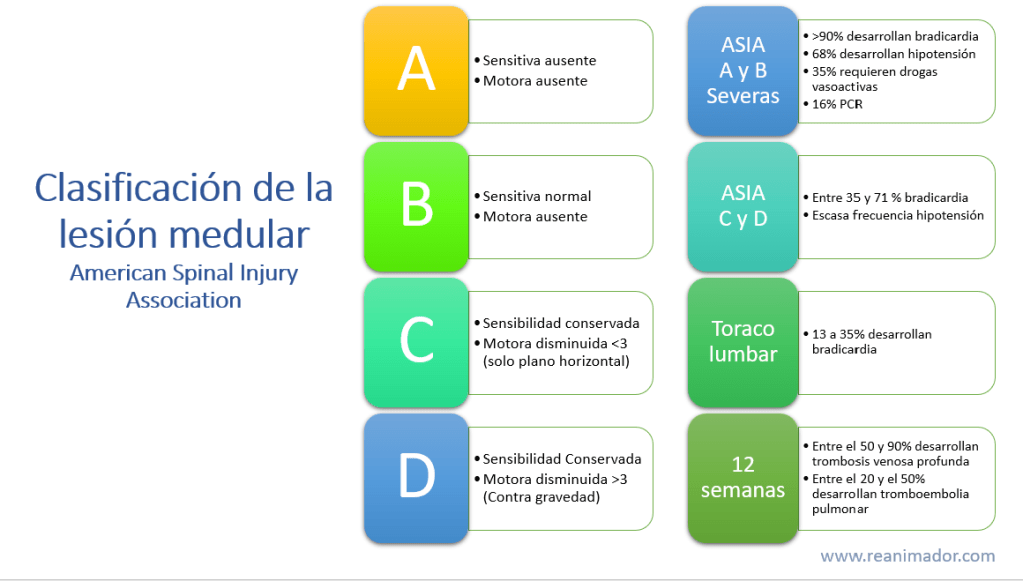 Clasificación de la lesión medular
American Spinal Injury Association

A
• Sensitiva ausente
• Motora ausente

B
• Sensitiva normal
• Motora ausente

C
• Sensibilidad conservada
• Motora disminuida <3 (solo plano horizontal)

D
• Sensibilidad Conservada
• Motora disminuida >3 (Contra gravedad)

ASIA A y B Severas
• >90% desarrollan bradicardia
• 68% desarrollan hipotensión
• 35% requieren drogas vasoactivas
• 16% PCR

ASIA C y D
• Entre 35 y 71 % bradicardia
• Escasa frecuencia hipotensión

Toraco lumbar
• 13 a 35% desarrollan bradicardia

12 semanas
• Entre el 50 y 90% desarrollan trombosis venosa profunda
• Entre el 20 y el 50% desarrollan tromboembolia pulmonar

www.reanimador.com